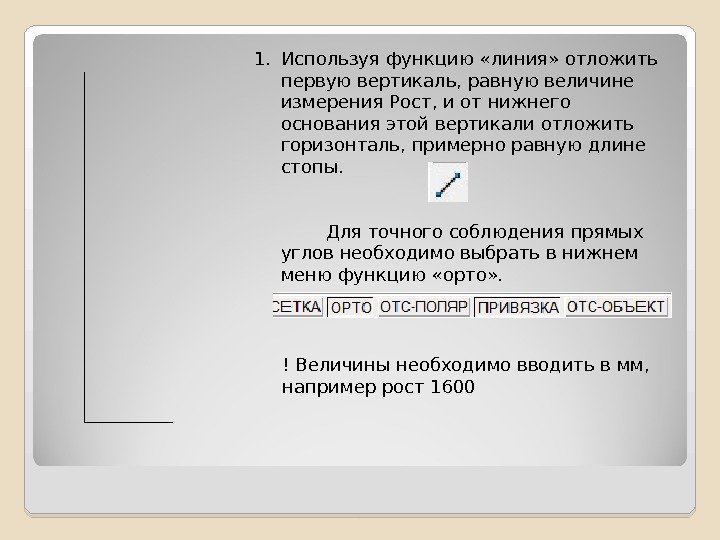 1. Используя функцию «линия» отложить первую вертикаль, равную величине измерения Рост, и от нижнего основания этой вертикали отложить горизонталь, примерно равную длине стопы.

Для точного соблюдения прямых углов необходимо выбрать в нижнем меню функцию «орто».

СЕТКА ОРТО ОТС-ПОЛЯР ПРИВЯЗКА ОТС-ОБЪЕКТ

! Величины необходимо вводить в мм, например рост 1600